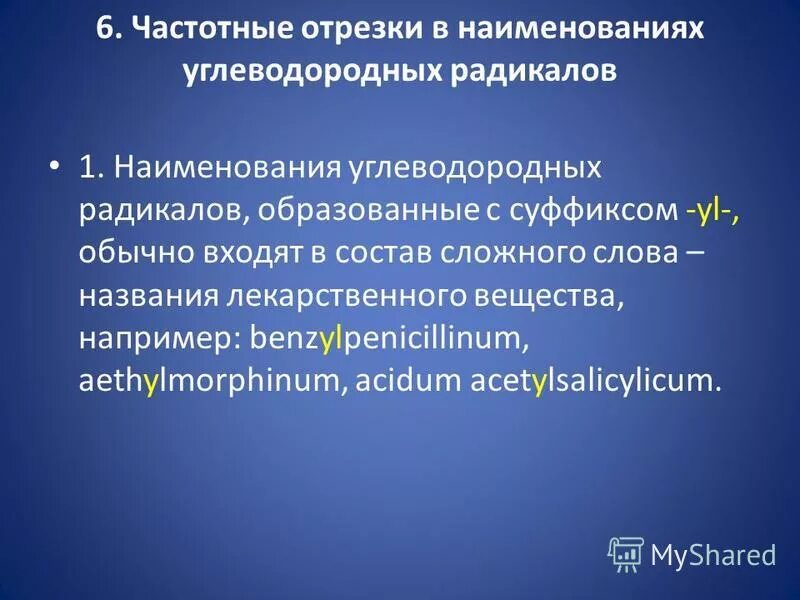 6. Частотные отрезки в наименованиях углеводородных радикалов

• 1. Наименования углеводородных радикалов, образованные с суффиксом -yl-, обычно входят в состав сложного слова – названия лекарственного вещества, например: benzylpenicillinum, aethylmorphinum, acidum acetylsalicylicum.

MyShared